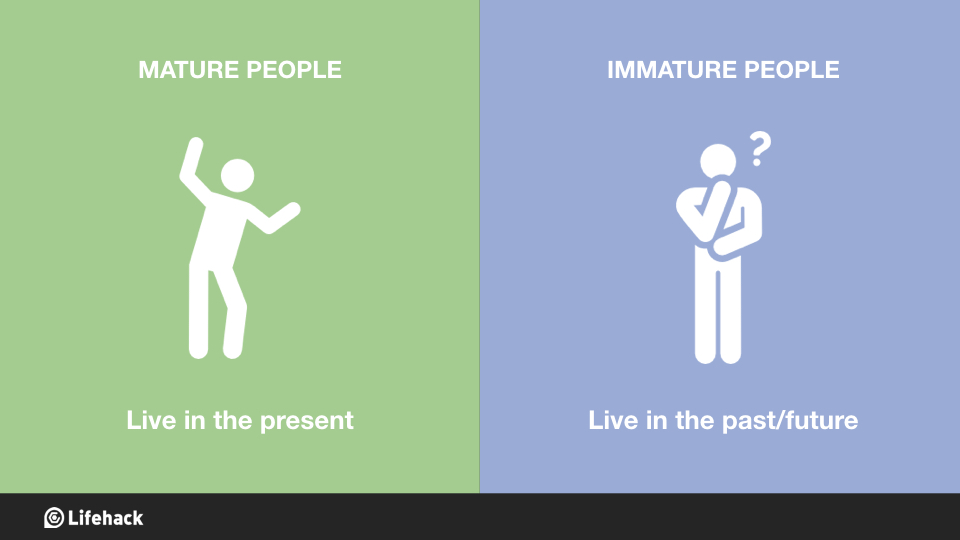 MATURE PEOPLE

Live in the present

IMMATURE PEOPLE

?

Live in the past/future

Lifehack